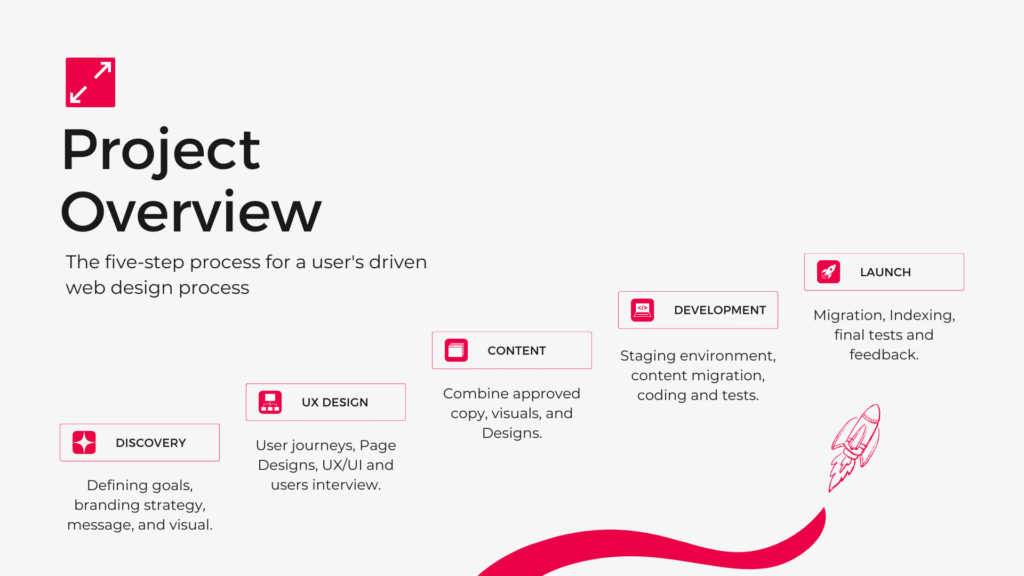 Project Overview

The five-step process for a user's driven web design process

DISCOVERY

Defining goals, branding strategy, message, and visual.

UX DESIGN

User journeys, Page Designs, UX/UI and users interview.

CONTENT

Combine approved copy, visuals, and Designs.

DEVELOPMENT

Staging environment, content migration, coding and tests.

LAUNCH

Migration, Indexing, final tests and feedback.